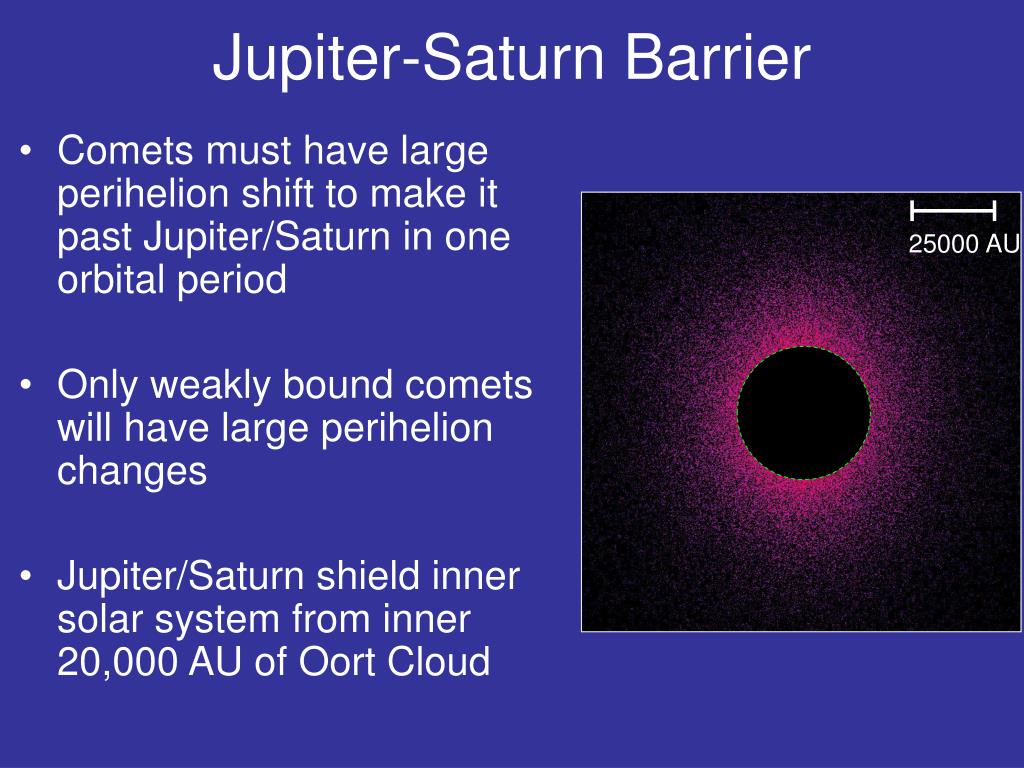 Jupiter-Saturn Barrier

• Comets must have large perihelion shift to make it past Jupiter/Saturn in one orbital period

• Only weakly bound comets will have large perihelion changes

• Jupiter/Saturn shield inner solar system from inner 20,000 AU of Oort Cloud

25000 AU